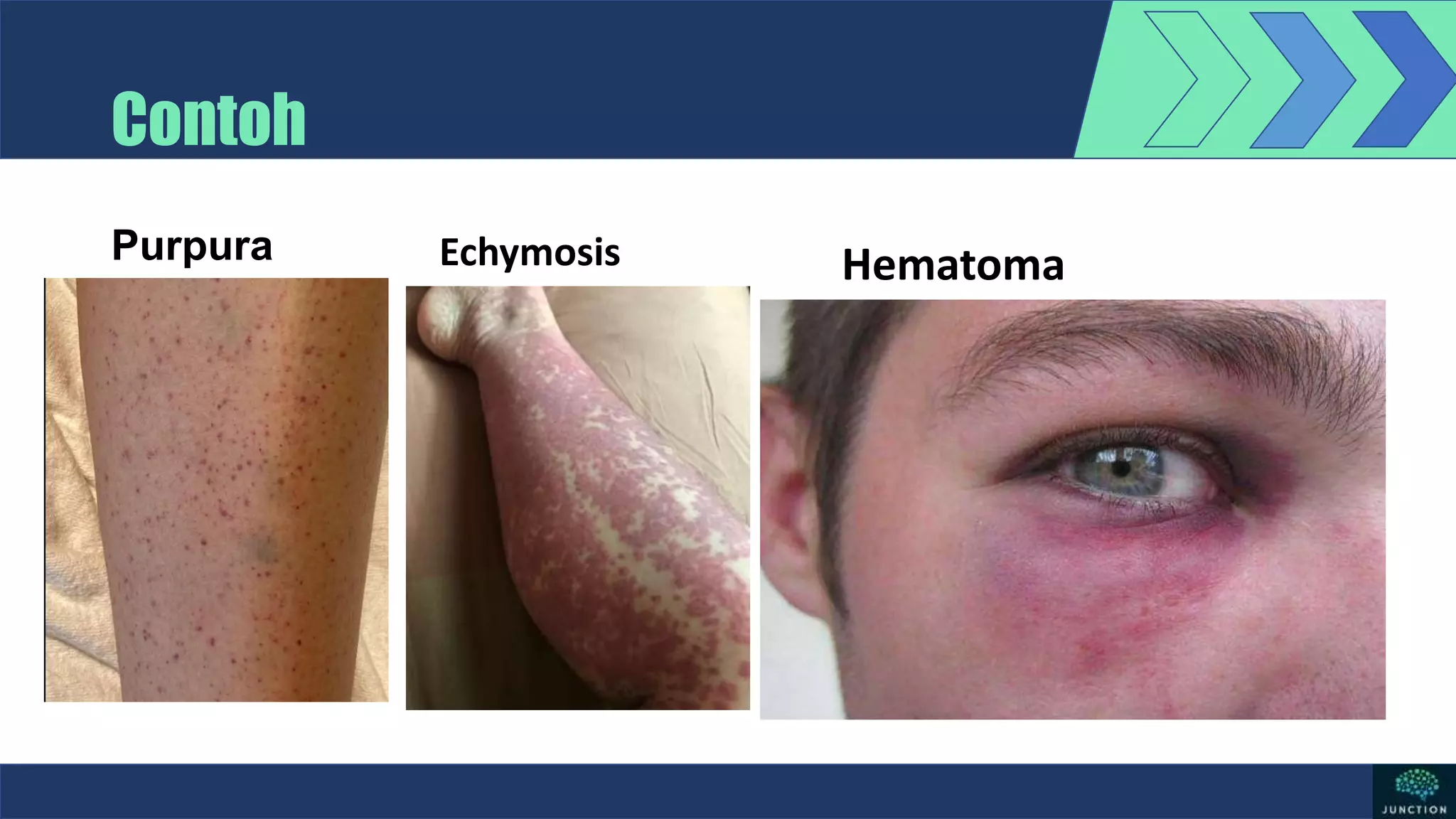 Contoh

Purpura

Echymosis

Hematoma

JUNCTION